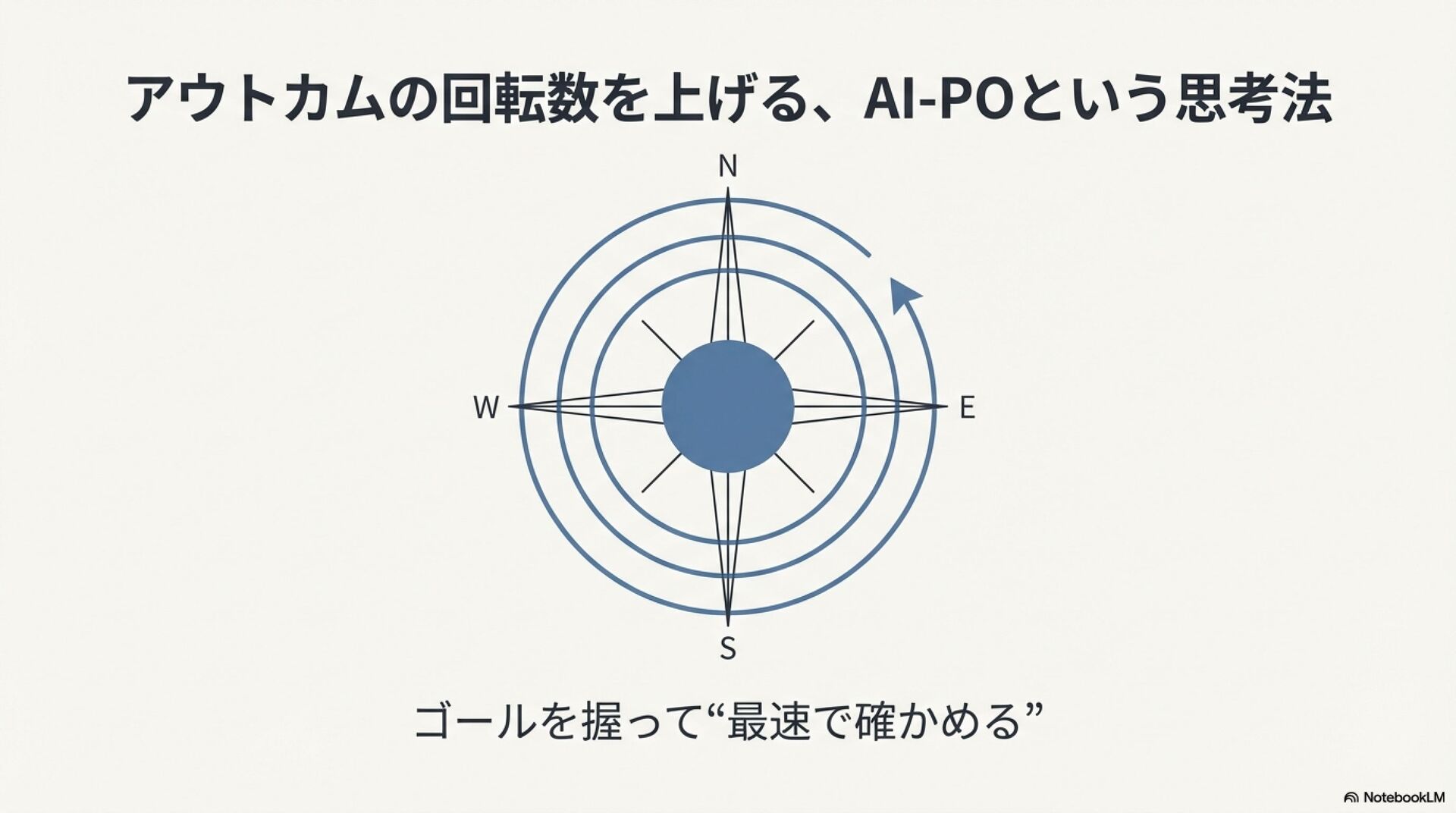 アウトカムの回転数を上げる、AI-POという思考法

N
W
E
S

ゴールを握って“最速で確かめる”

NotebookLM